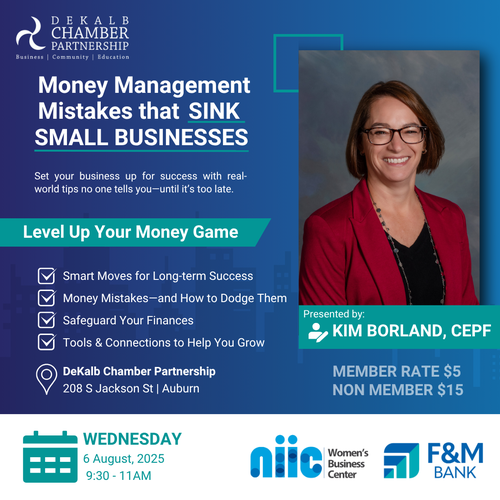 DEKALB CHAMBER PARTNERSHIP
Business | Community | Education

Money Management Mistakes that SINK SMALL BUSINESSES

Set your business up for success with real-world tips no one tells you—until it's too late.

Level Up Your Money Game

Smart Moves for Long-term Success
Money Mistakes—and How to Dodge Them
Safeguard Your Finances
Tools & Connections to Help You Grow

DeKalb Chamber Partnership
208 S Jackson St | Auburn

Presented by:
KIM BORLAND, CEPF

MEMBER RATE $5
NON MEMBER $15

WEDNESDAY
6 August, 2025
9:30 - 11AM

niic Women's Business Center

F&M BANK